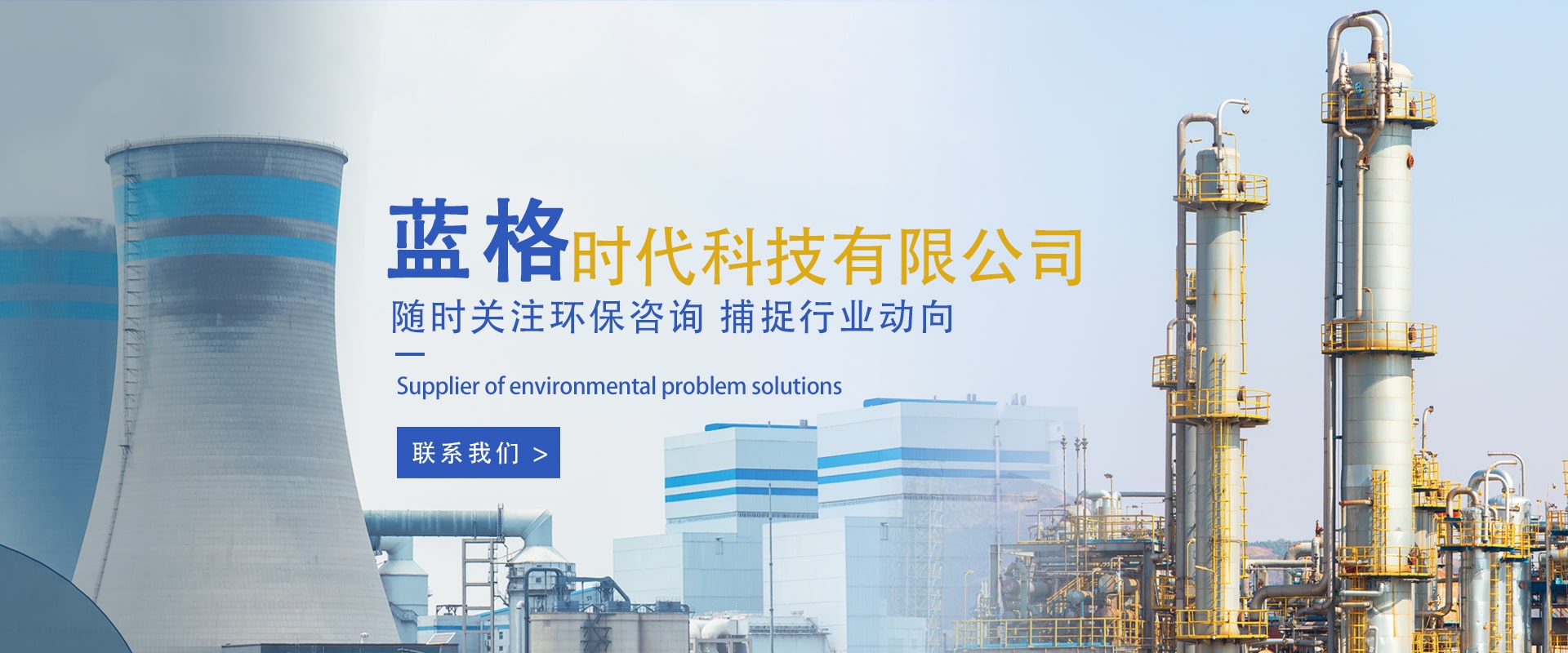 蓝格时代科技有限公司

随时关注环保咨询 捕捉行业动向

Supplier of environmental problem solutions

联系我们 >